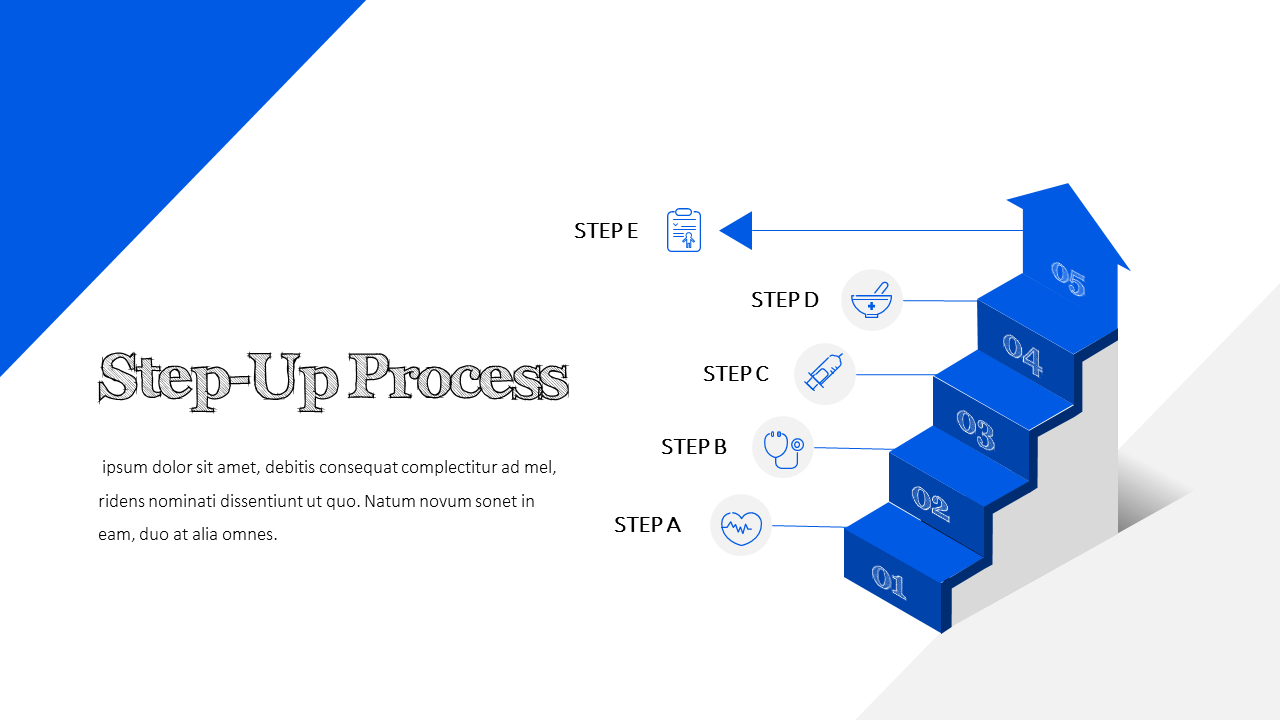 Step-Up Process

ipsum dolor sit amet, debitis consequat complectitur ad mel, ridens nominati dissentiunt ut quo. Natum novum sonet in eam, duo at alia omnes.

STEP E

STEP D

STEP C

STEP B

STEP A

05

04

03

02

01